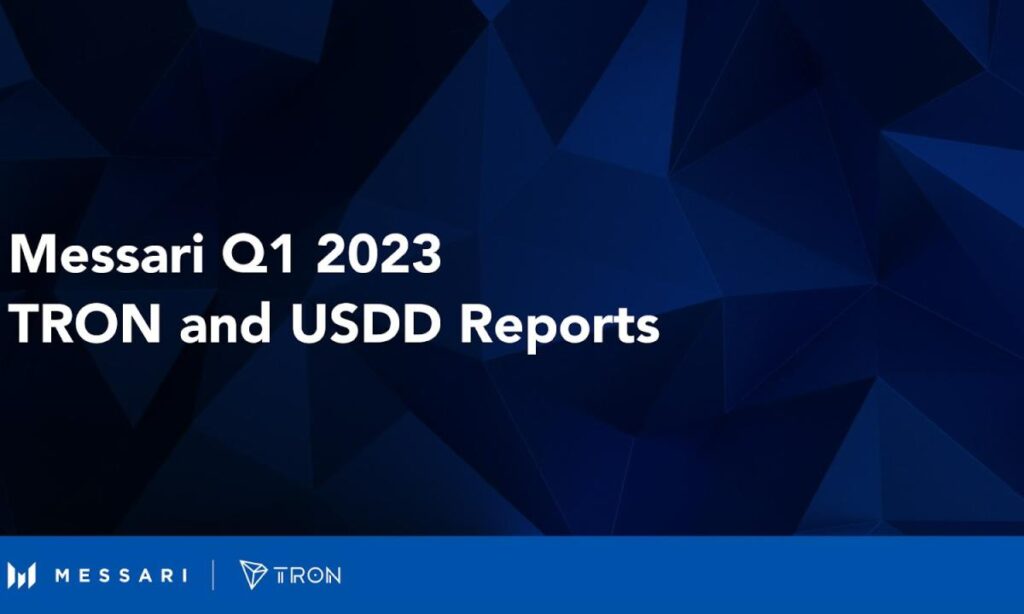 Messari Q1 2023
TRON and USDD Reports

MESSARI | TRON